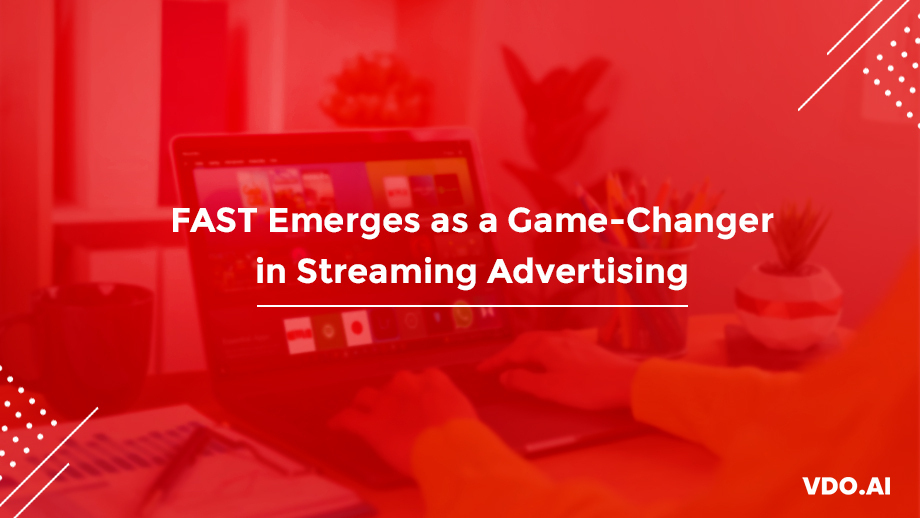 FAST Emerges as a Game-Changer in Streaming Advertising

VDO.AI